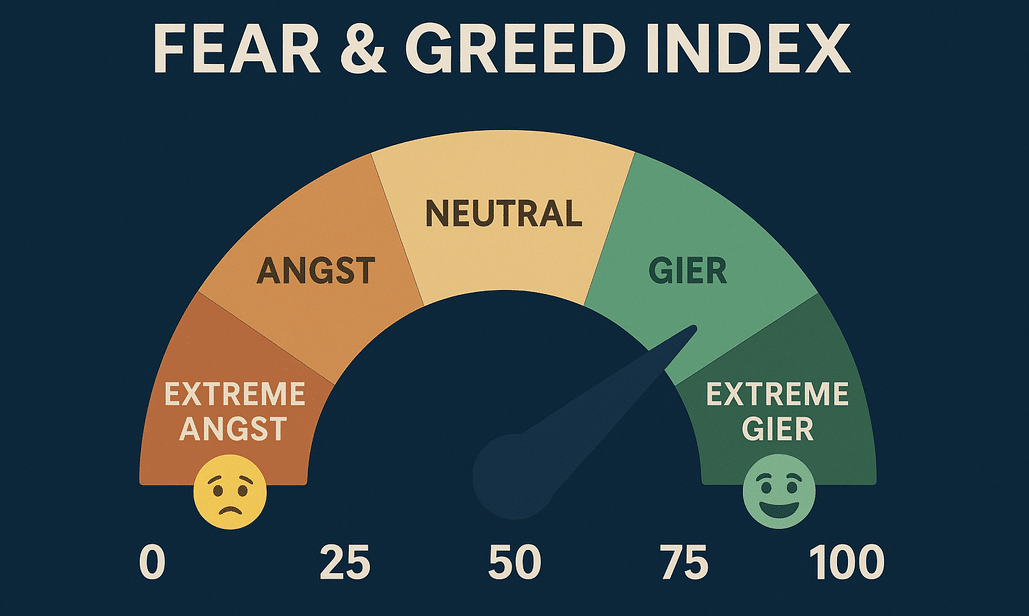 FEAR & GREED INDEX

EXTREME ANGST

ANGST

NEUTRAL

GIER

EXTREME GIER

0

25

50

75

100